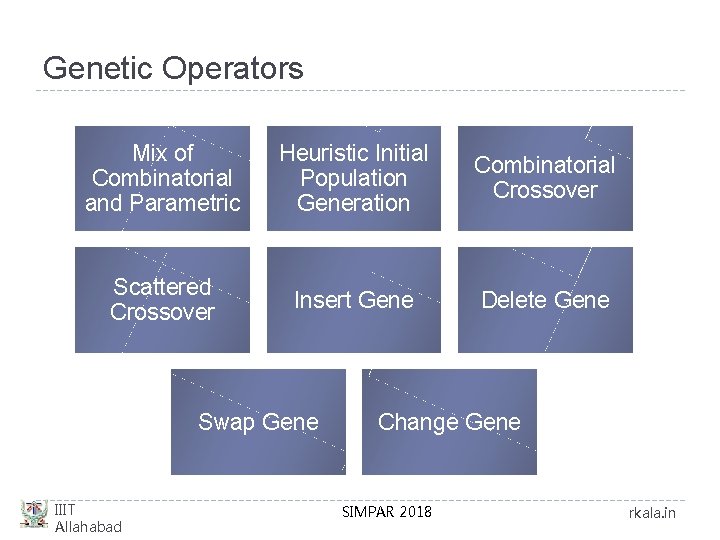 Genetic Operators

Mix of Combinatorial and Parametric

Heuristic Initial Population Generation

Combinatorial Crossover

Scattered Crossover

Insert Gene

Delete Gene

Swap Gene

Change Gene

IIIT Allahabad

SIMPAR 2018

rkala.in